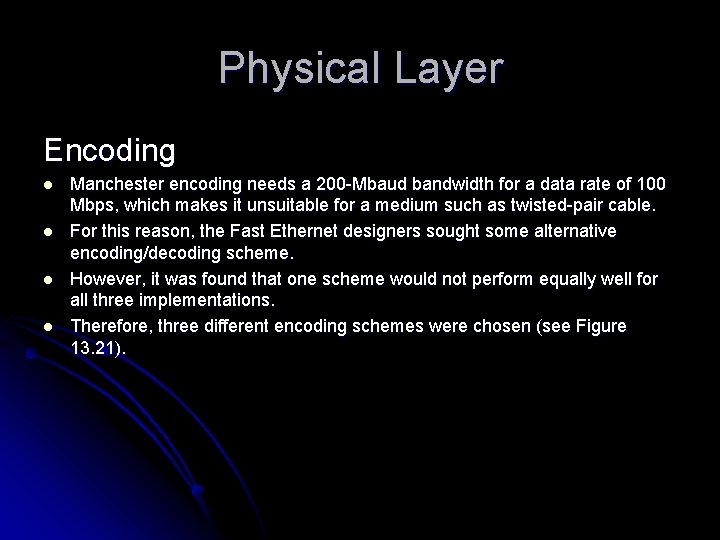 Physical Layer

Encoding

- Manchester encoding needs a 200-Mbaud bandwidth for a data rate of 100 Mbps, which makes it unsuitable for a medium such as twisted-pair cable.
- For this reason, the Fast Ethernet designers sought some alternative encoding/decoding scheme.
- However, it was found that one scheme would not perform equally well for all three implementations.
- Therefore, three different encoding schemes were chosen (see Figure 13.21).